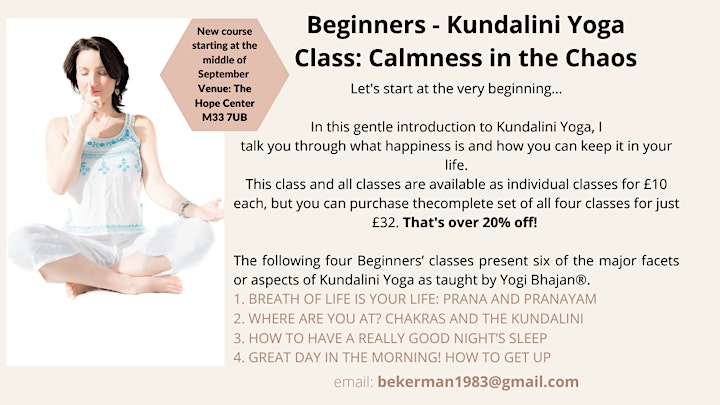 New course starting at the middle of September
Venue: The Hope Center M33 7UB

Beginners - Kundalini Yoga Class: Calmness in the Chaos

Let's start at the very beginning...

In this gentle introduction to Kundalini Yoga, I talk you through what happiness is and how you can keep it in your life.
This class and all classes are available as individual classes for £10 each, but you can purchase thecomplete set of all four classes for just £32. That's over 20% off!

The following four Beginners' classes present six of the major facets or aspects of Kundalini Yoga as taught by Yogi Bhajan®.
1. BREATH OF LIFE IS YOUR LIFE: PRANA AND PRANAYAM
2. WHERE ARE YOU AT? CHAKRAS AND THE KUNDALINI
3. HOW TO HAVE A REALLY GOOD NIGHT'S SLEEP
4. GREAT DAY IN THE MORNING! HOW TO GET UP

email: bekerman1983@gmail.com